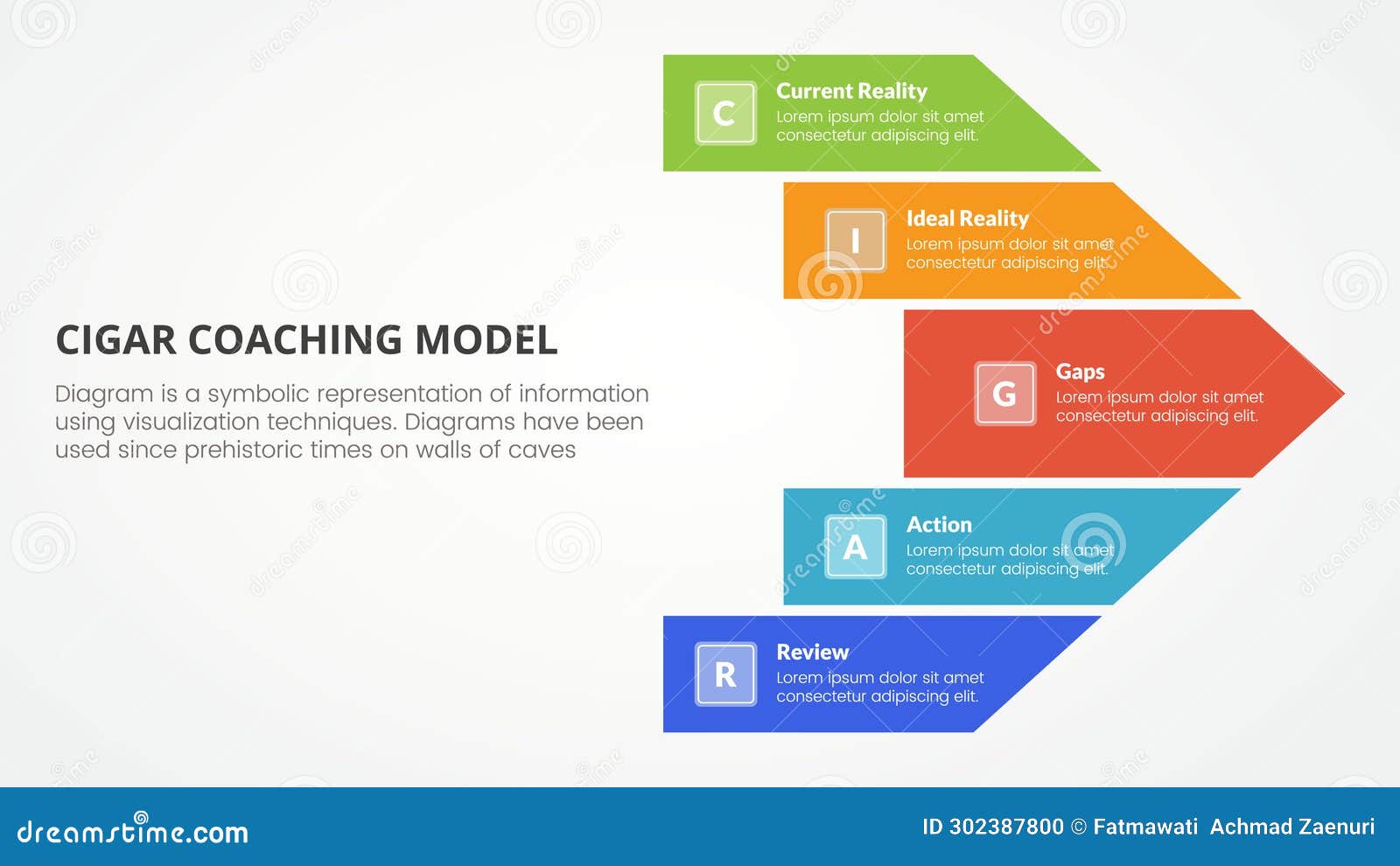 CIGAR COACHING MODEL

Diagram is a symbolic representation of information using visualization techniques. Diagrams have been used since prehistoric times on walls of caves

C
Current Reality
Lorem ipsum dolor sit amet consectetur adipiscing elit.

I
Ideal Reality
Lorem ipsum dolor sit amet consectetur adipiscing elit.

G
Gaps
Lorem ipsum dolor sit amet consectetur adipiscing elit.

A
Action
Lorem ipsum dolor sit amet consectetur adipiscing elit.

R
Review
Lorem ipsum dolor sit amet consectetur adipiscing elit.

dreamstime.com

ID 302387800 © Fatmawati Achmad Zaenuri